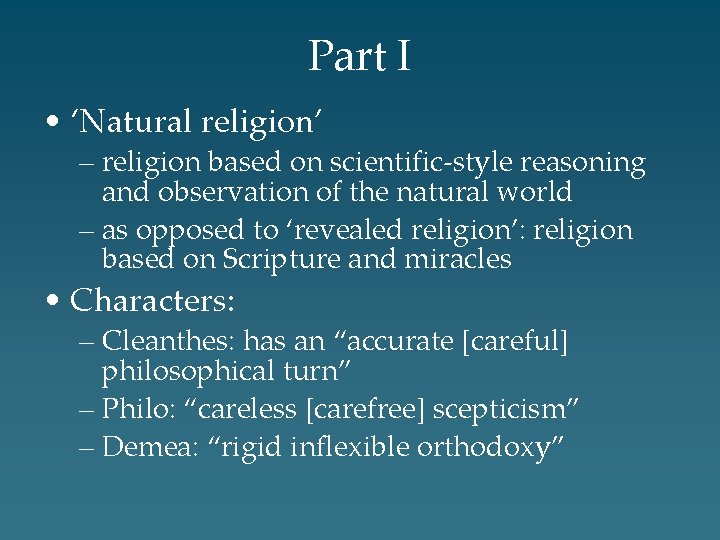 Part I

• ‘Natural religion’
  – religion based on scientific-style reasoning and observation of the natural world
  – as opposed to ‘revealed religion’: religion based on Scripture and miracles

• Characters:
  – Cleanthes: has an “accurate [careful] philosophical turn”
  – Philo: “careless [carefree] scepticism”
  – Demea: “rigid inflexible orthodoxy”